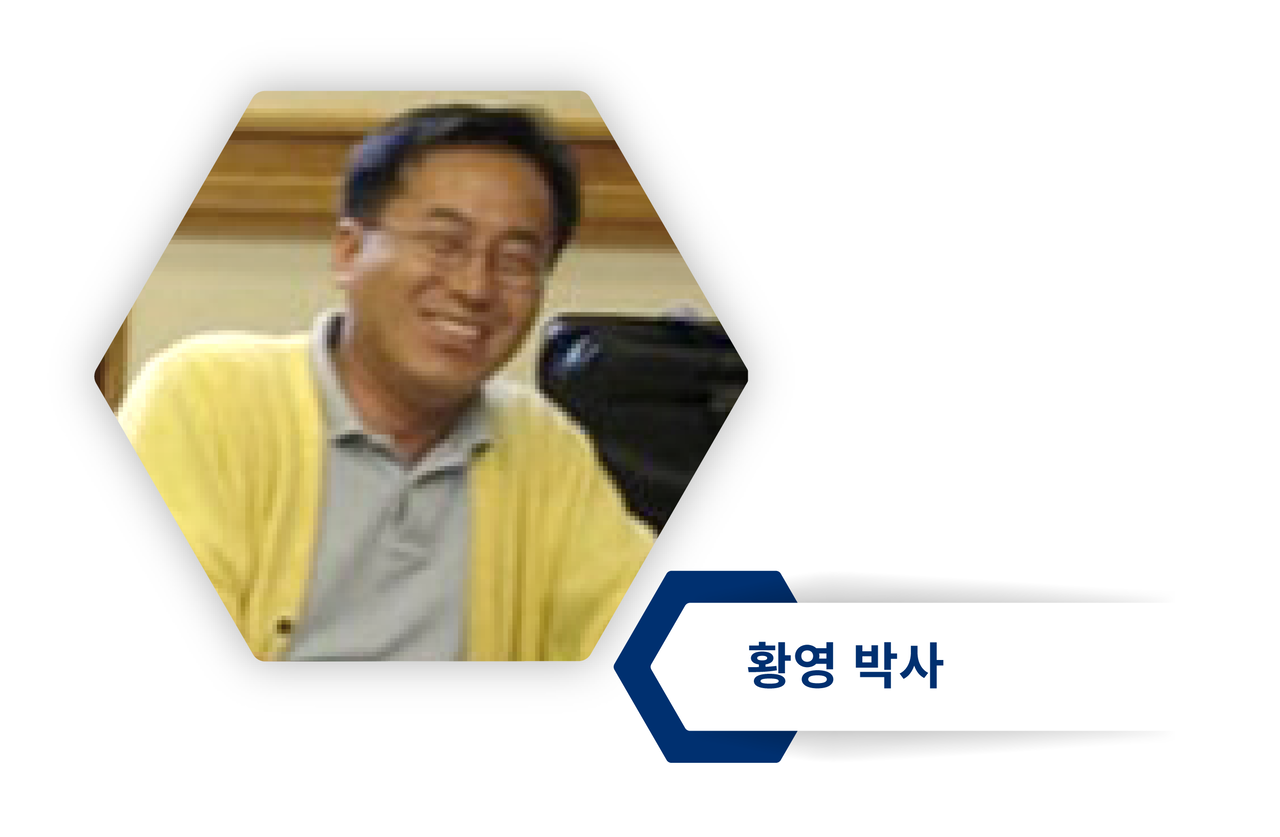 황영 박사